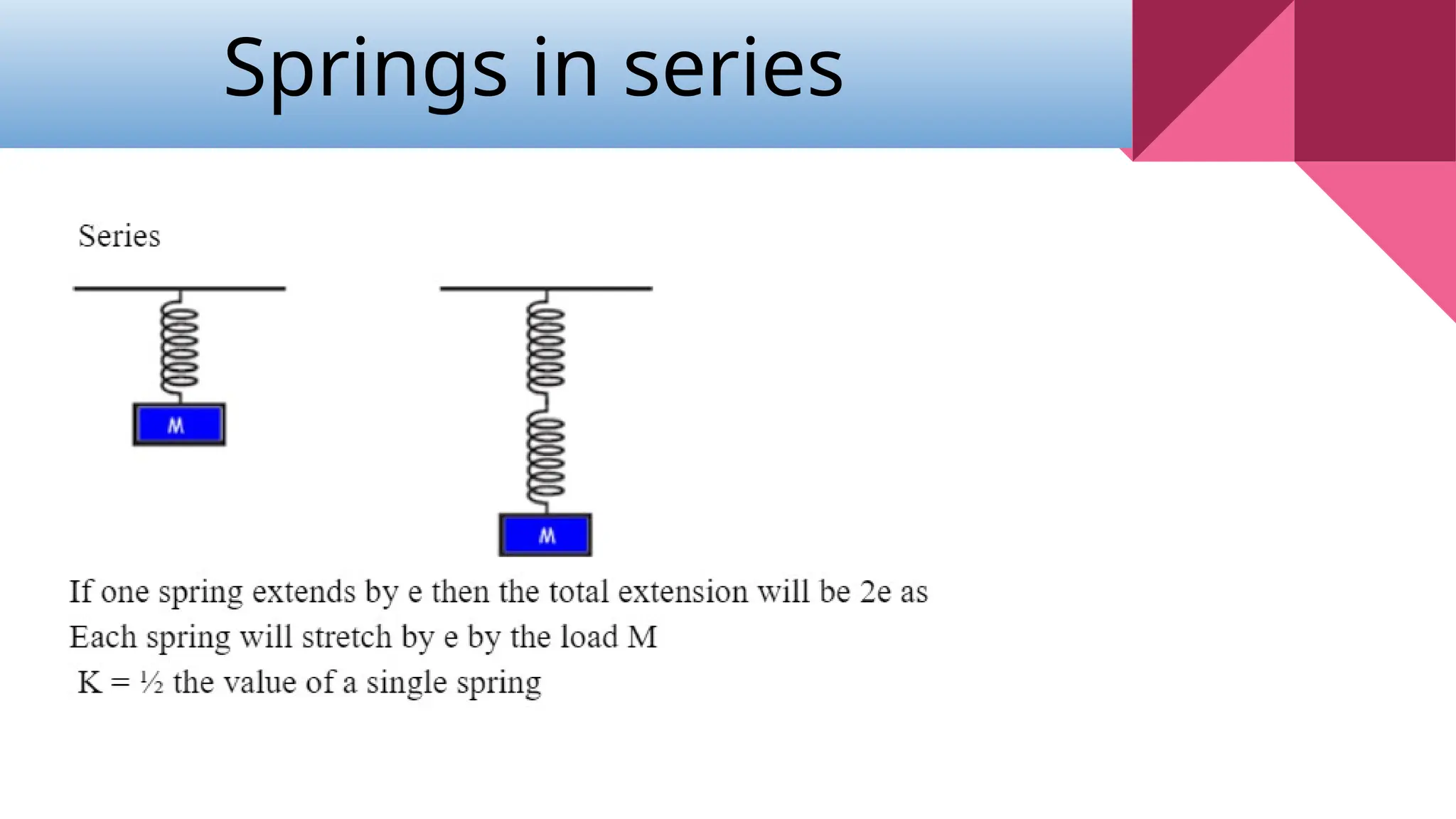 Springs in series

Series

M

M

If one spring extends by e then the total extension will be 2e as
Each spring will stretch by e by the load M
K = ½ the value of a single spring